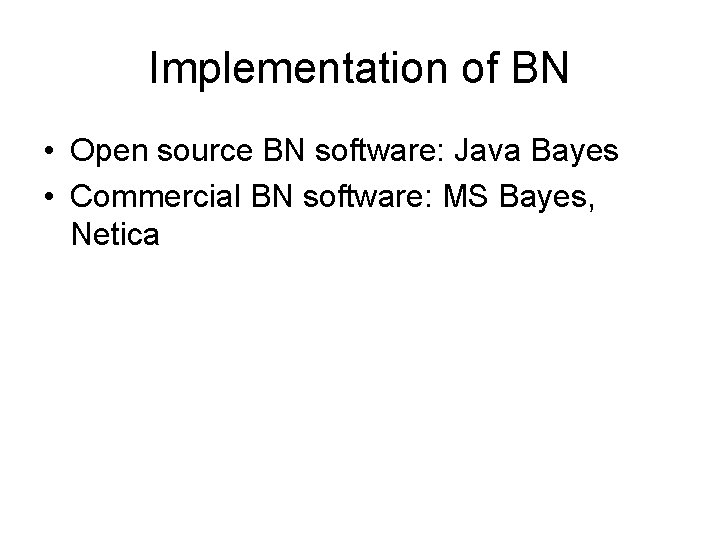 Implementation of BN

• Open source BN software: Java Bayes
• Commercial BN software: MS Bayes, Netica